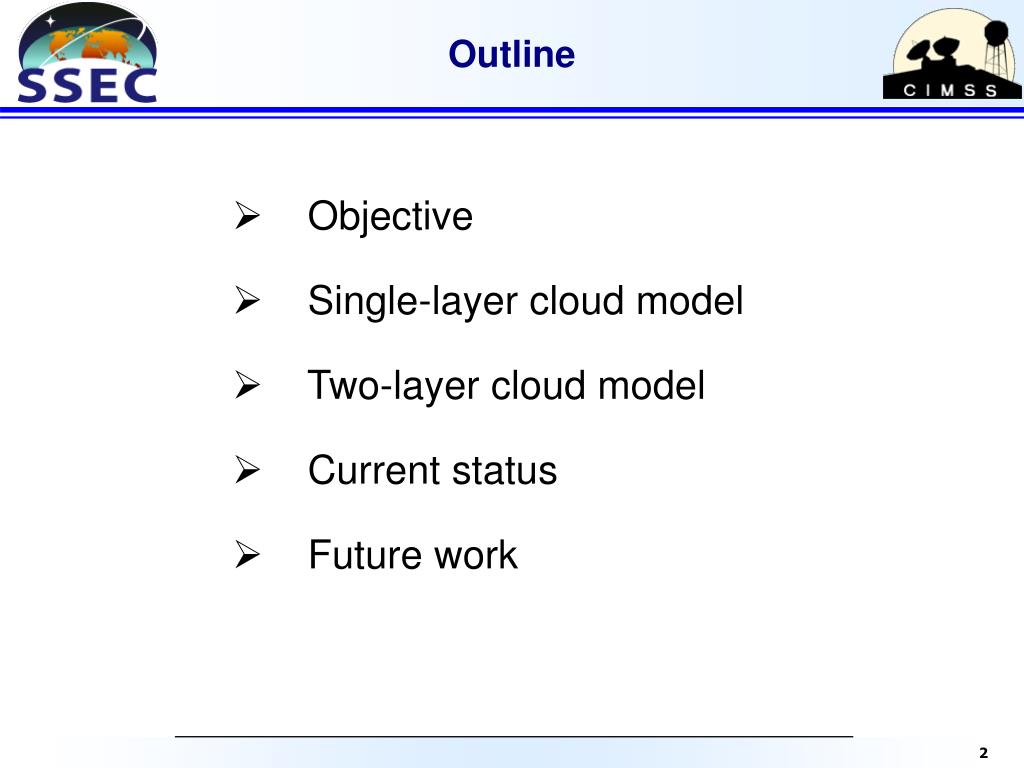 SSEC

Outline

CIMSS

➢ Objective

➢ Single-layer cloud model

➢ Two-layer cloud model

➢ Current status

➢ Future work

2